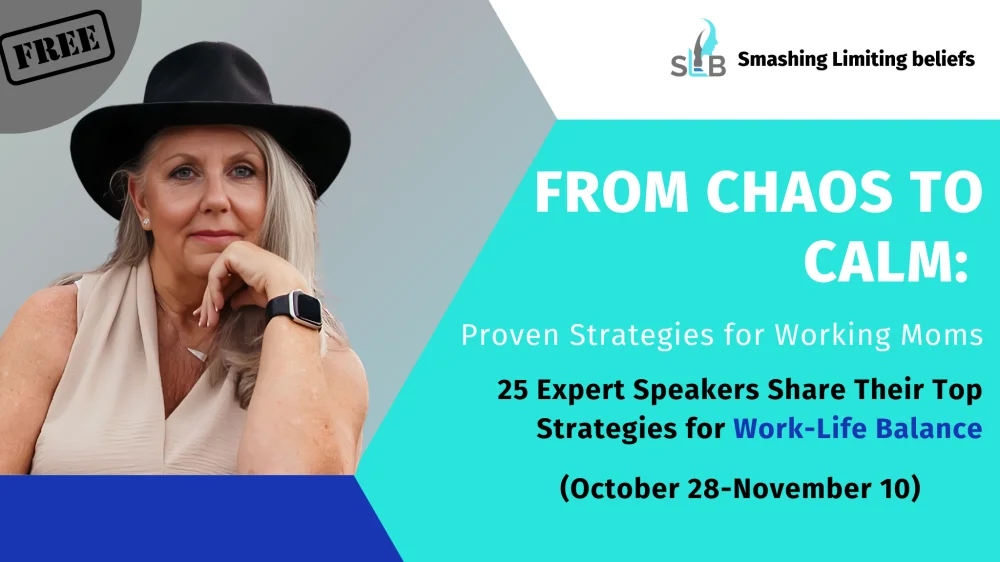 FREE

SLB Smashing Limiting beliefs

FROM CHAOS TO CALM:

Proven Strategies for Working Moms

25 Expert Speakers Share Their Top Strategies for Work-Life Balance

(October 28-November 10)